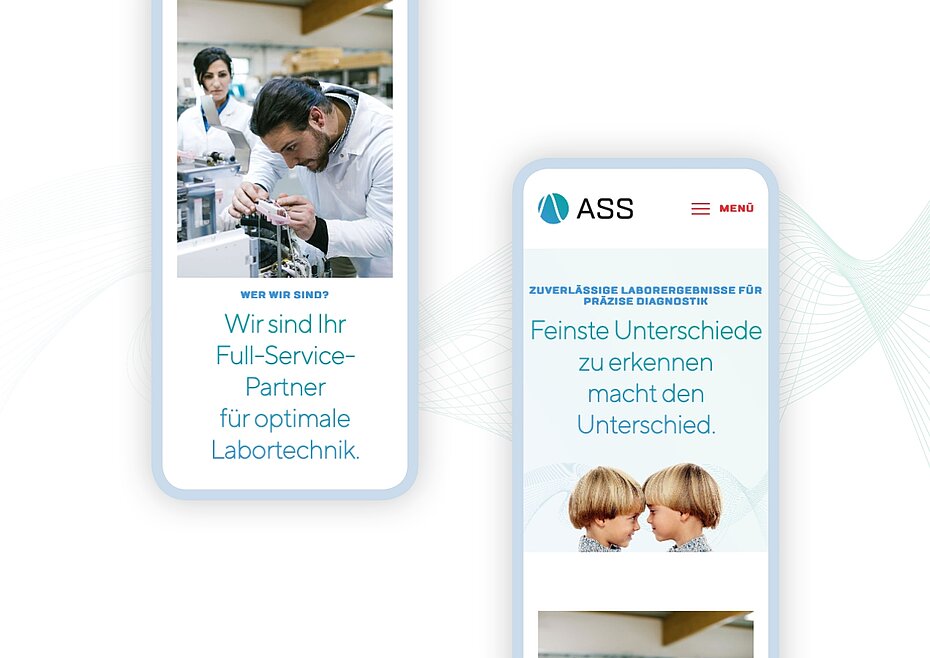 WER WIR SIND?

Wir sind Ihr Full-Service-Partner für optimale Labortechnik.

ASS

MENÜ

ZUVERLÄSSIGE LABORERGEBNISSE FÜR PRÄZISE DIAGNOSTIK

Feinste Unterschiede zu erkennen macht den Unterschied.